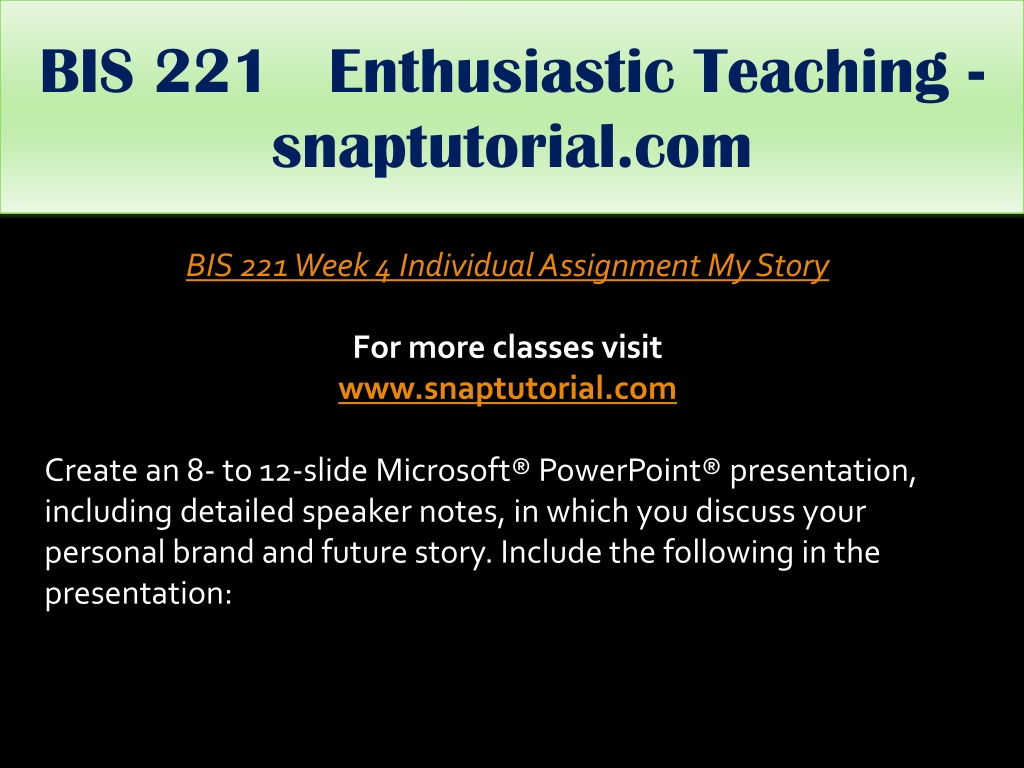 BIS 221 Enthusiastic Teaching - snaptutorial.com

BIS 221 Week 4 Individual Assignment My Story

For more classes visit
www.snaptutorial.com

Create an 8- to 12-slide Microsoft® PowerPoint® presentation, including detailed speaker notes, in which you discuss your personal brand and future story. Include the following in the presentation: